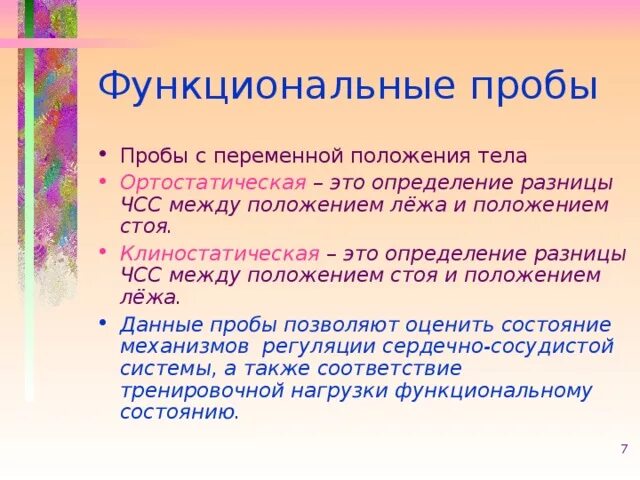 Функциональные пробы

• Пробы с переменной положения тела

• Ортостатическая – это определение разницы ЧСС между положением лёжа и положением стоя.

• Клиностатическая – это определение разницы ЧСС между положением стоя и положением лёжа.

• Данные пробы позволяют оценить состояние механизмов регуляции сердечно-сосудистой системы, а также соответствие тренировочной нагрузки функциональному состоянию.

7